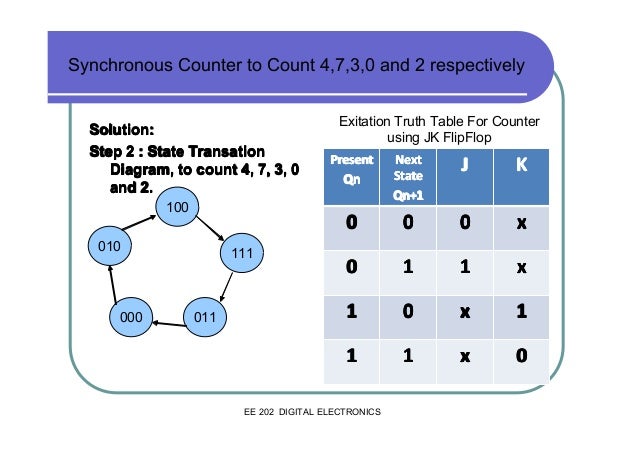 Synchronous Counter to Count 4,7,3,0 and 2 respectively

Solution:

Step 2 : State Transation Diagram, to count 4, 7, 3, 0 and 2.

100

111

011

000

010

Exitation Truth Table For Counter using JK FlipFlop

| Present Qn | Next State Qn+1 | J | K |
|---|---|---|---|
| 0 | 0 | 0 | x |
| 0 | 1 | 1 | x |
| 1 | 0 | x | 1 |
| 1 | 1 | x | 0 |

EE 202 DIGITAL ELECTRONICS